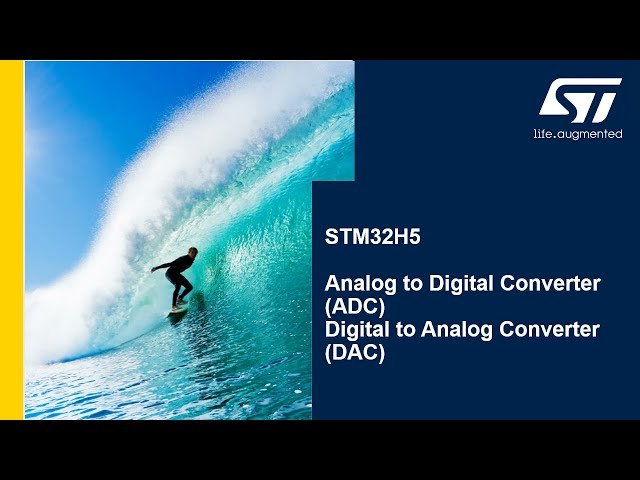 ST
life.augmented

STM32H5

Analog to Digital Converter (ADC)
Digital to Analog Converter (DAC)